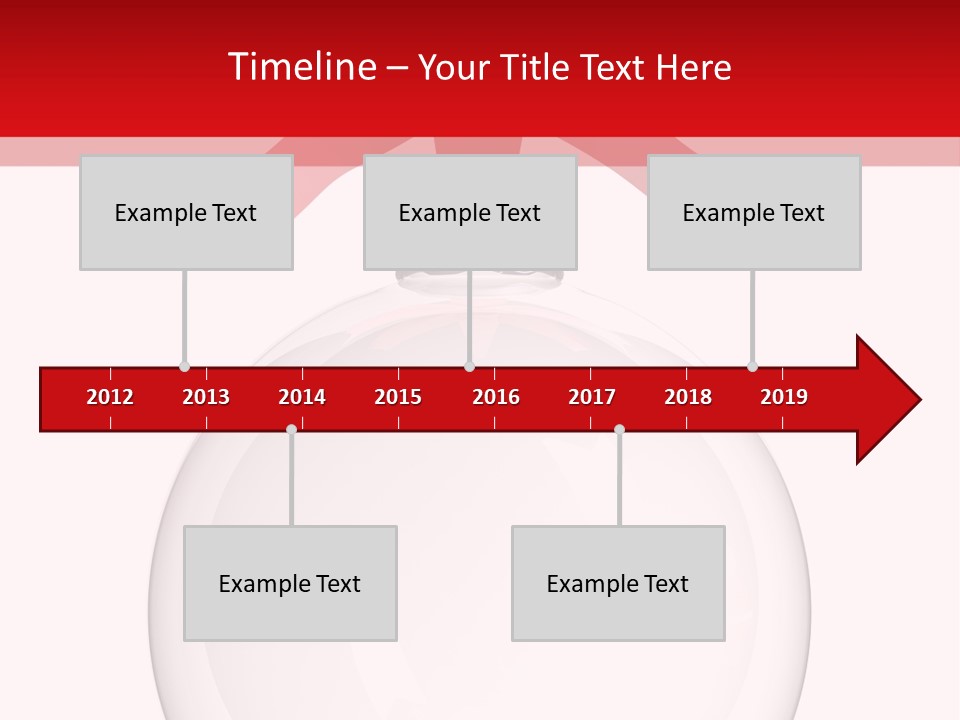 Timeline – Your Title Text Here

Example Text

Example Text

Example Text

2012 2013 2014 2015 2016 2017 2018 2019

Example Text

Example Text